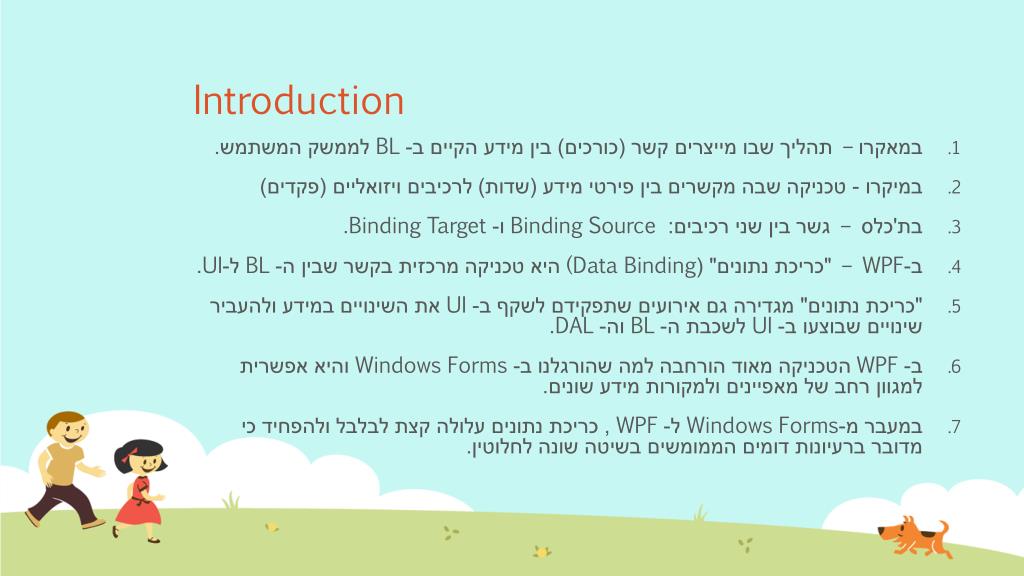 Introduction

1. במאקרו – תהליך שבו מייצרים קשר (כורכים) בין מידע הקיים ב- BL לממשק המשתמש.

2. במיקרו - טכניקה שבה מקשרים בין פירטי מידע (שדות) לרכיבים ויזואליים (פקדים)

3. בת'כלס – גשר בין שני רכיבים: Binding Source ו- Binding Target.

4. ב-WPF – "כריכת נתונים" (Data Binding) היא טכניקה מרכזית בקשר שבין ה- BL ל-UI.

5. "כריכת נתונים" מגדירה גם אירועים שתפקידם לשקף ב- UI את השינויים במידע ולהעביר שינויים שבוצעו ב- UI לשכבת ה- BL וה- DAL.

6. ב- WPF הטכניקה מאוד הורחבה למה שהורגלנו ב- Windows Forms והיא אפשרית למגוון רחב של מאפיינים ולמקורות מידע שונים.

7. במעבר מ-Windows Forms ל- WPF , כריכת נתונים עלולה קצת לבלבל ולהפחיד כי מדובר ברעיונות דומים הממומשים בשיטה שונה לחלוטין.